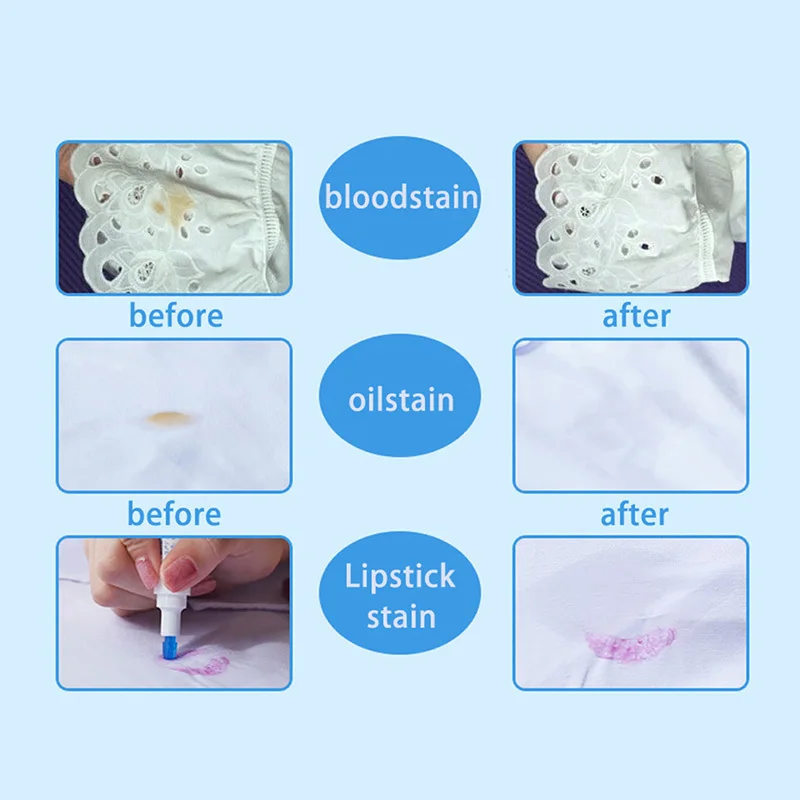 bloodstain

before

after

oilstain

before

after

Lipstick stain